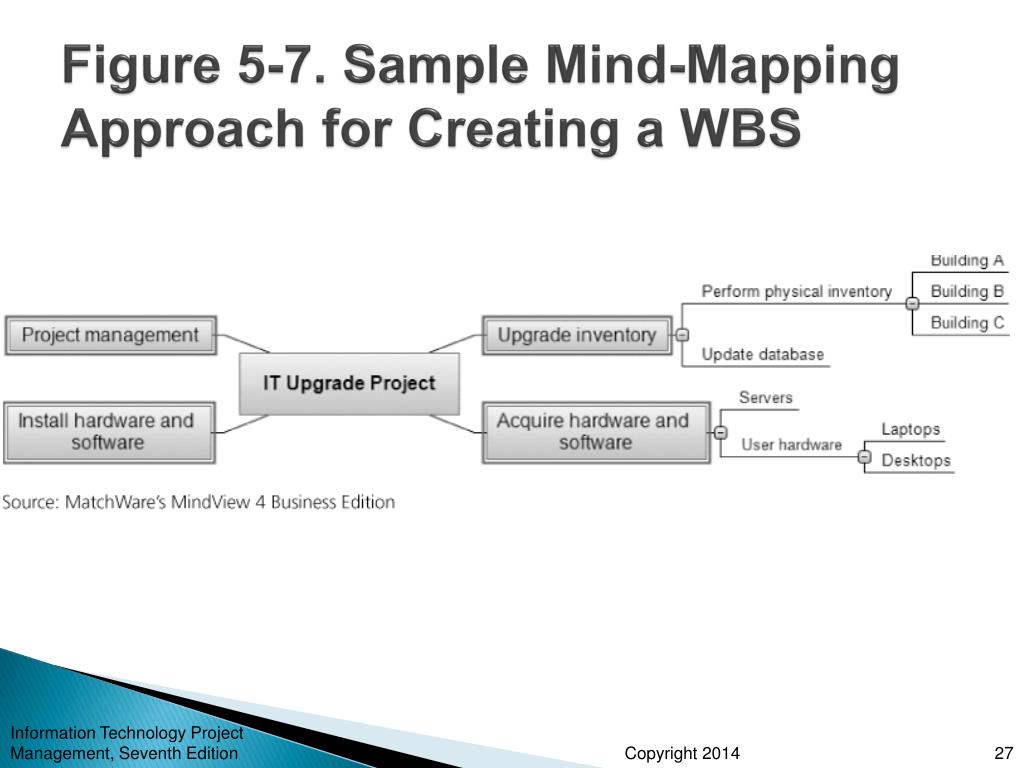 Figure 5-7. Sample Mind-Mapping Approach for Creating a WBS

Project management

Install hardware and software

IT Upgrade Project

Upgrade inventory

Perform physical inventory

Building A

Building B

Building C

Update database

Acquire hardware and software

Servers

User hardware

Laptops

Desktops

Source: MatchWare's MindView 4 Business Edition

Information Technology Project Management, Seventh Edition

Copyright 2014

27